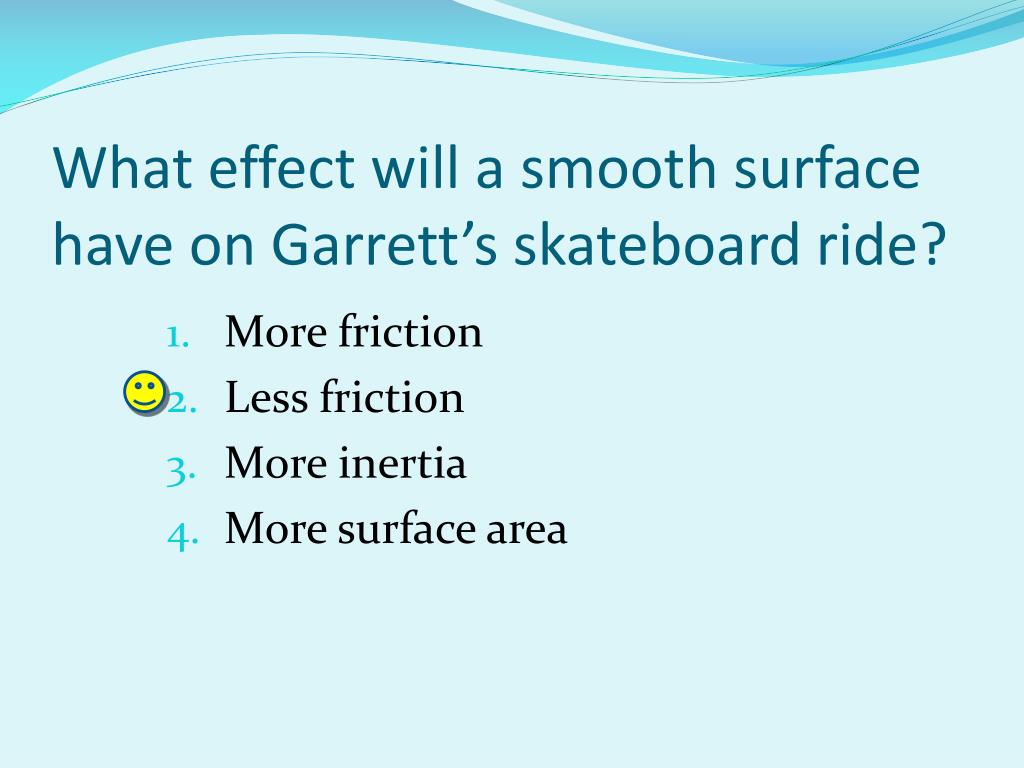 What effect will a smooth surface have on Garrett’s skateboard ride?

1. More friction
2. Less friction
3. More inertia
4. More surface area